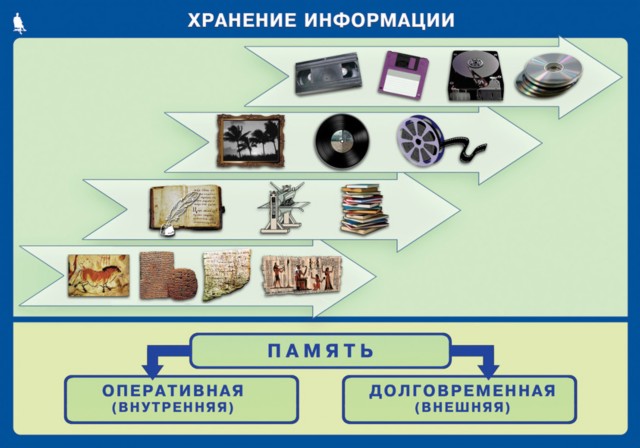 ХРАНЕНИЕ ИНФОРМАЦИИ

ПАМЯТЬ

ОПЕРАТИВНАЯ (ВНУТРЕННЯЯ)

ДОЛГОВРЕМЕННАЯ (ВНЕШНЯЯ)